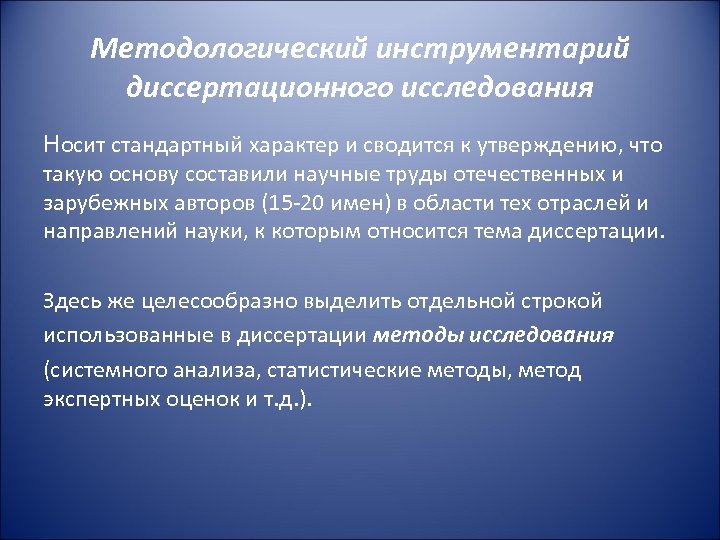 Методологический инструментарий диссертационного исследования

Носит стандартный характер и сводится к утверждению, что такую основу составили научные труды отечественных и зарубежных авторов (15-20 имен) в области тех отраслей и направлений науки, к которым относится тема диссертации.

Здесь же целесообразно выделить отдельной строкой использованные в диссертации методы исследования (системного анализа, статистические методы, метод экспертных оценок и т.д.).